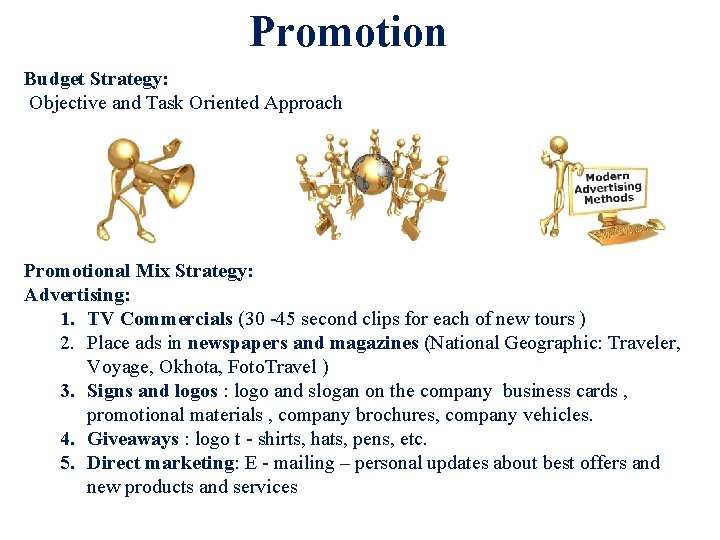 Promotion

Budget Strategy:
Objective and Task Oriented Approach

Modern Advertising Methods

Promotional Mix Strategy:
Advertising:

1. TV Commercials (30 -45 second clips for each of new tours )
2. Place ads in newspapers and magazines (National Geographic: Traveler, Voyage, Okhota, FotoTravel )
3. Signs and logos : logo and slogan on the company business cards , promotional materials , company brochures, company vehicles.
4. Giveaways : logo t - shirts, hats, pens, etc.
5. Direct marketing: E - mailing – personal updates about best offers and new products and services